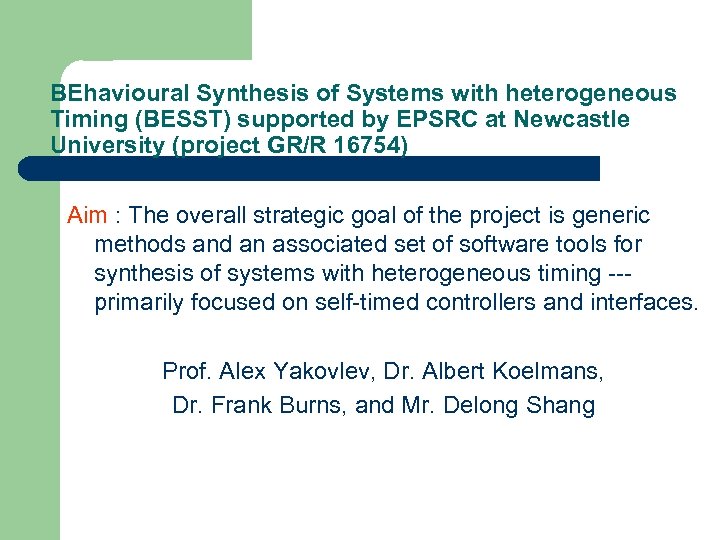 BEhavioural Synthesis of Systems with heterogeneous Timing (BESST) supported by EPSRC at Newcastle University (project GR/R 16754)

Aim : The overall strategic goal of the project is generic methods and an associated set of software tools for synthesis of systems with heterogeneous timing --- primarily focused on self-timed controllers and interfaces.

Prof. Alex Yakovlev, Dr. Albert Koelmans, Dr. Frank Burns, and Mr. Delong Shang